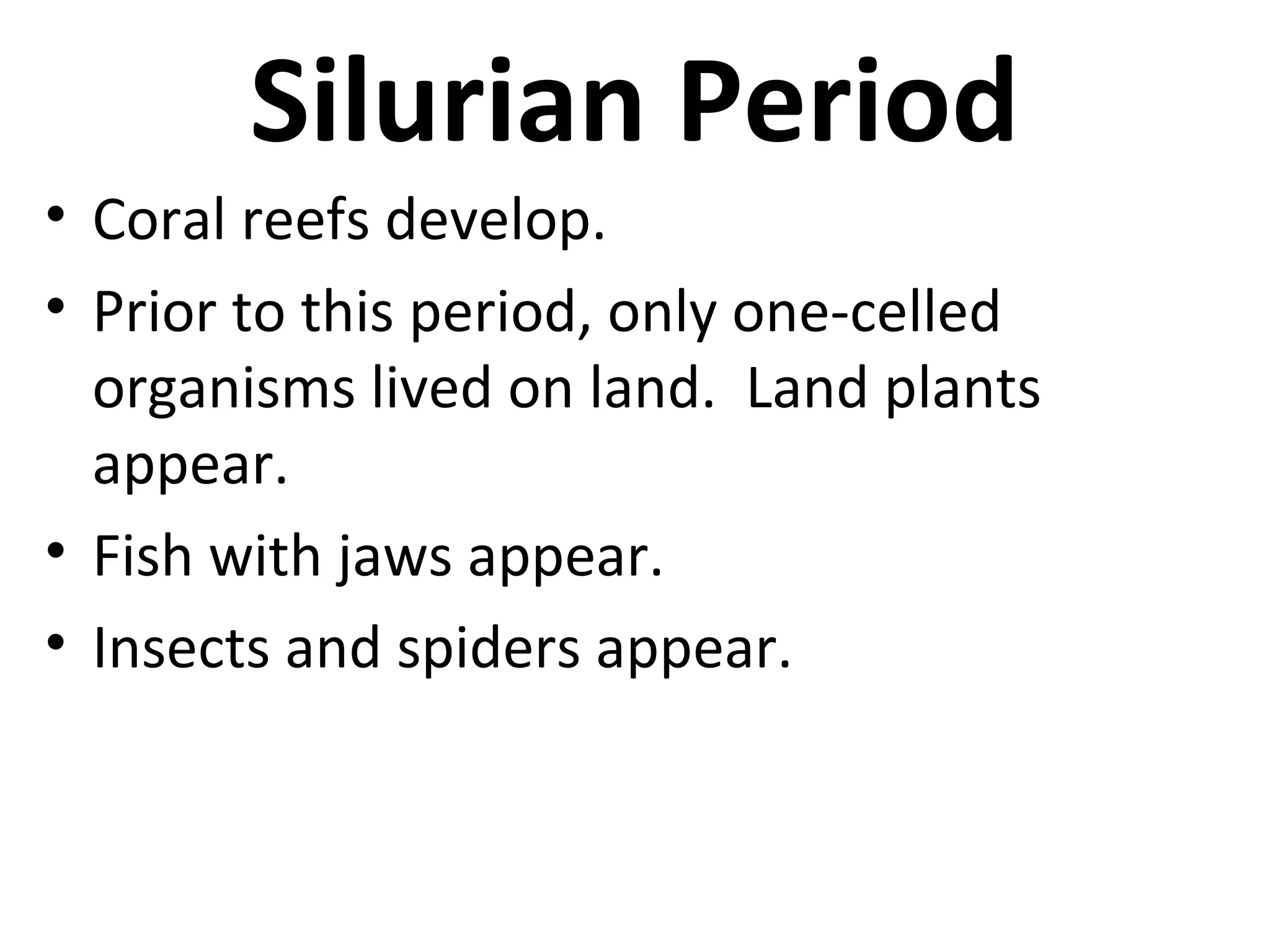 Silurian Period

• Coral reefs develop.
• Prior to this period, only one-celled organisms lived on land.  Land plants appear.
• Fish with jaws appear.
• Insects and spiders appear.